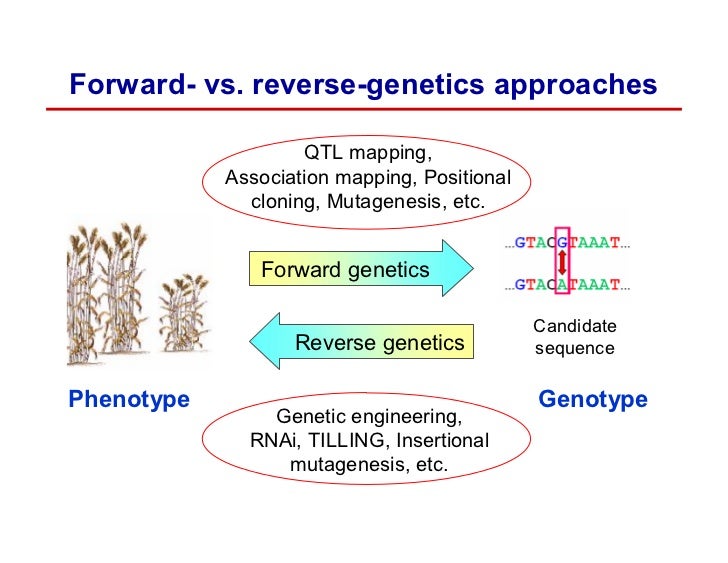 Forward- vs. reverse-genetics approaches

QTL mapping, Association mapping, Positional cloning, Mutagenesis, etc.

Forward genetics

...GTACGTAAAT...

...GTACATAAAT...

Candidate sequence

Reverse genetics

Phenotype

Genotype

Genetic engineering, RNAi, TILLING, Insertional mutagenesis, etc.